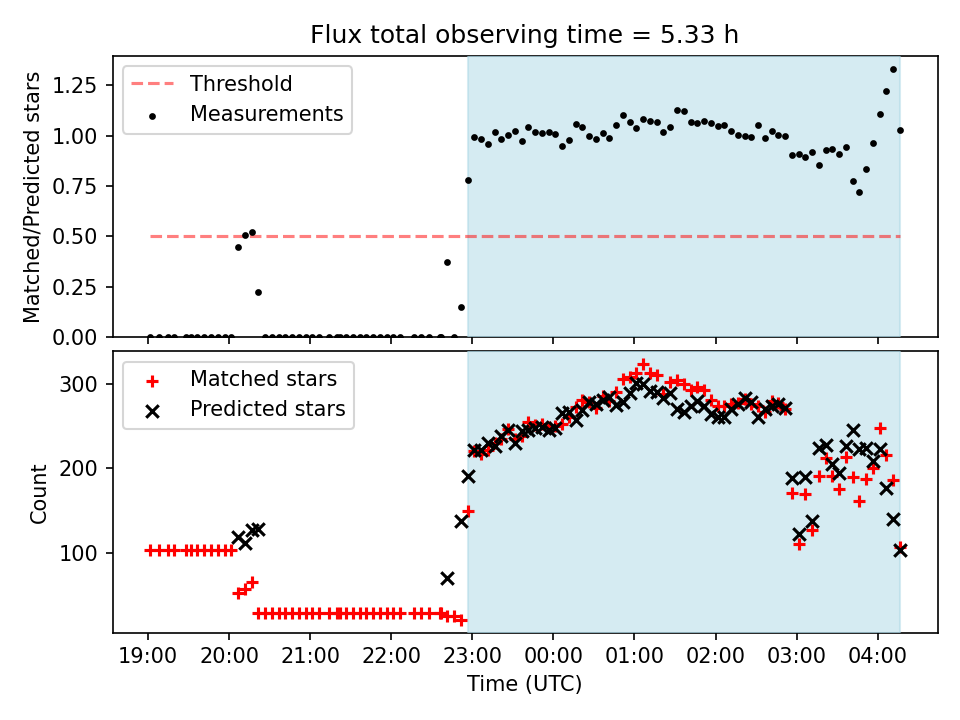 Flux total observing time = 5.33 h

Threshold
Measurements

Matched/Predicted stars

1.25
1.00
0.75
0.50
0.25
0.00

Matched stars
Predicted stars

Count

300
200
100

19:00
20:00
21:00
22:00
23:00
00:00
01:00
02:00
03:00
04:00

Time (UTC)